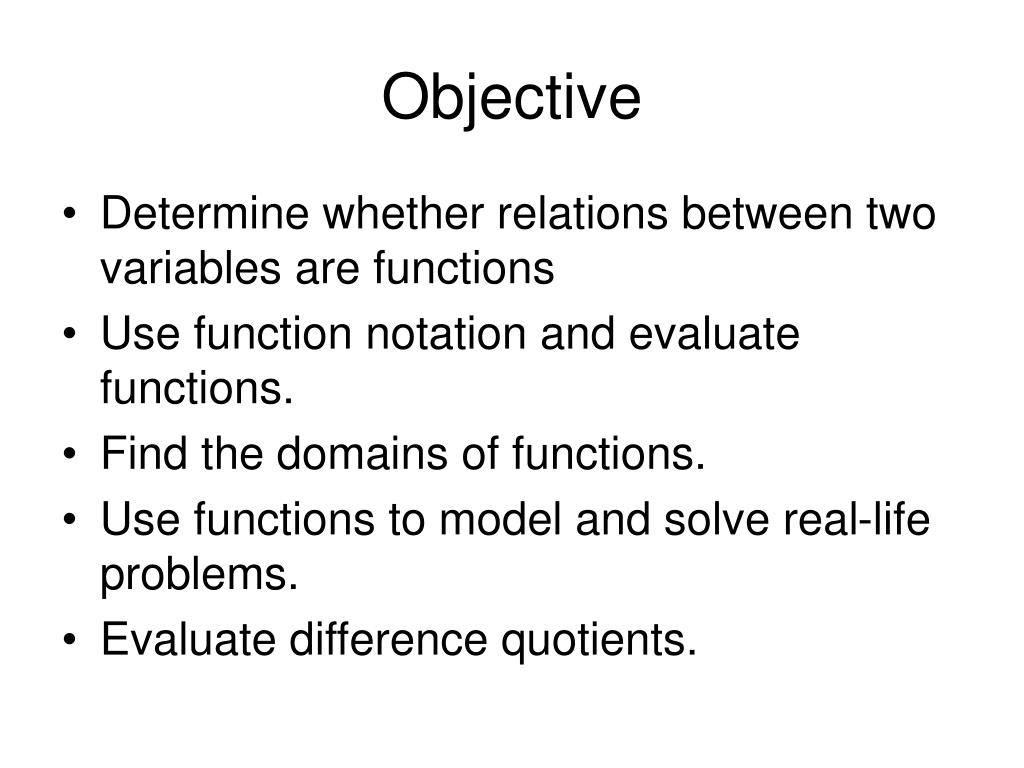 Objective

• Determine whether relations between two variables are functions
• Use function notation and evaluate functions.
• Find the domains of functions.
• Use functions to model and solve real-life problems.
• Evaluate difference quotients.